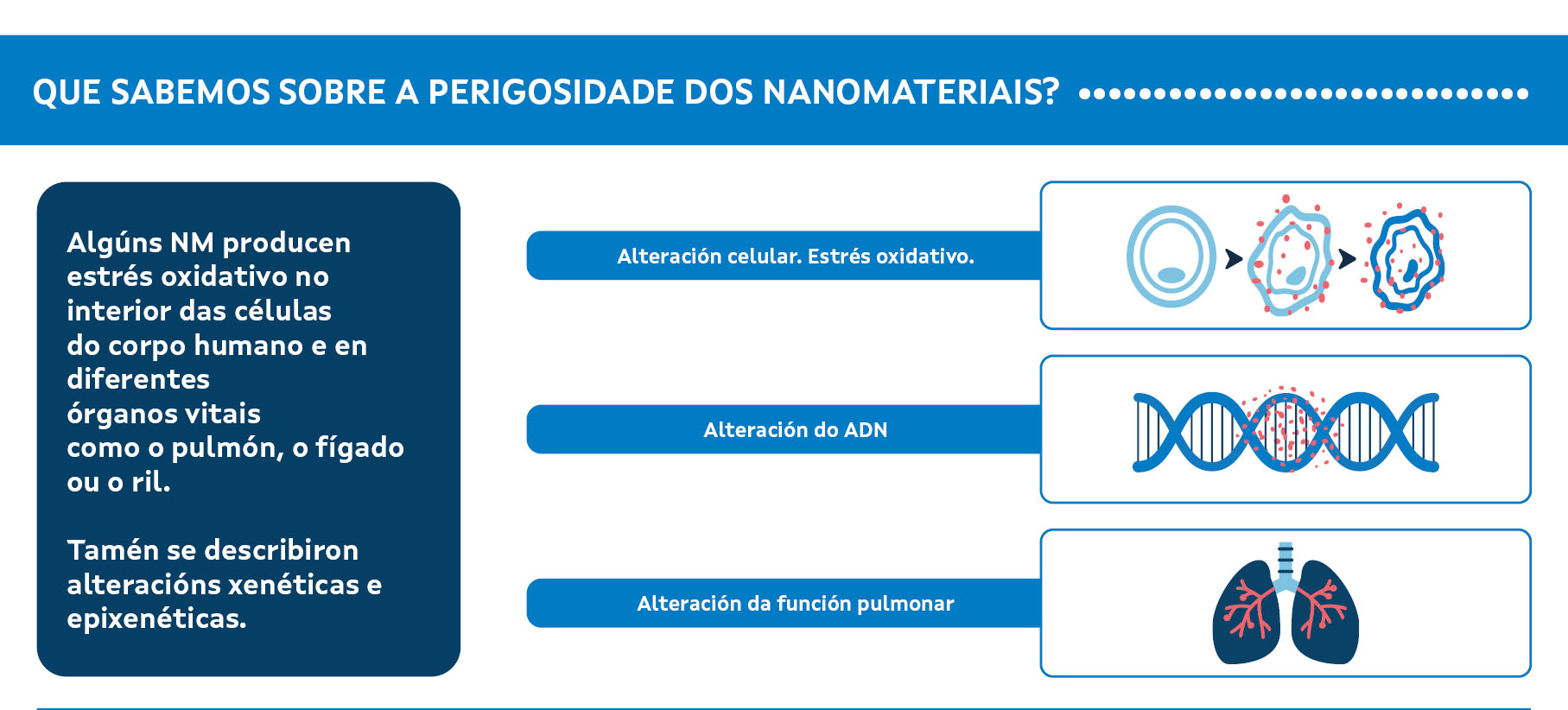 QUE SABEMOS SOBRE A PERIGOSIDADE DOS NANOMATERIAIS?

Algúns NM producen estrés oxidativo no interior das células do corpo humano e en diferentes órganos vitais como o pulmón, o fígado ou o ril.

Tamén se describiron alteracións xenéticas e epixenéticas.

Alteración celular. Estrés oxidativo.

Alteración do ADN

Alteración da función pulmonar